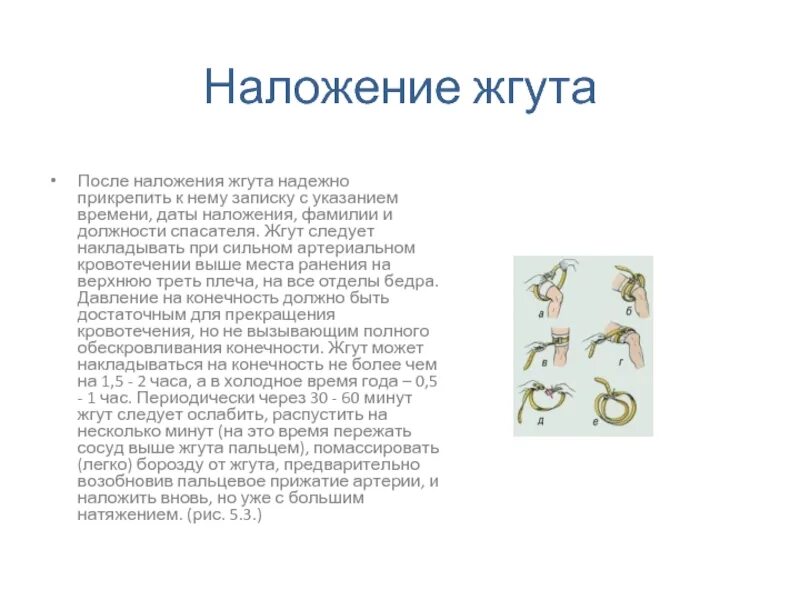 Наложение жгута

• После наложения жгута надежно прикрепить к нему записку с указанием времени, даты наложения, фамилии и должности спасателя. Жгут следует накладывать при сильном артериальном кровотечении выше места ранения на верхнюю треть плеча, на все отделы бедра. Давление на конечность должно быть достаточным для прекращения кровотечения, но не вызывающим полного обескровливания конечности. Жгут может накладываться на конечность не более чем на 1,5 - 2 часа, а в холодное время года – 0,5 - 1 час. Периодически через 30 - 60 минут жгут следует ослабить, распустить на несколько минут (на это время пережать сосуд выше жгута пальцем), помассировать (легко) борозду от жгута, предварительно возобновив пальцевое прижатие артерии, и наложить вновь, но уже с большим натяжением. (рис. 5.3.)

а
б
в
г
д
е